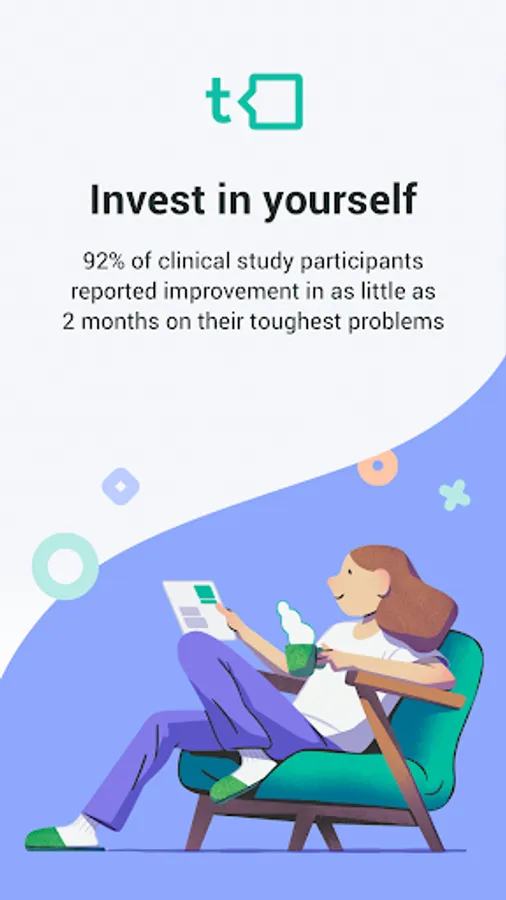 t

Invest in yourself

92% of clinical study participants reported improvement in as little as 2 months on their toughest problems